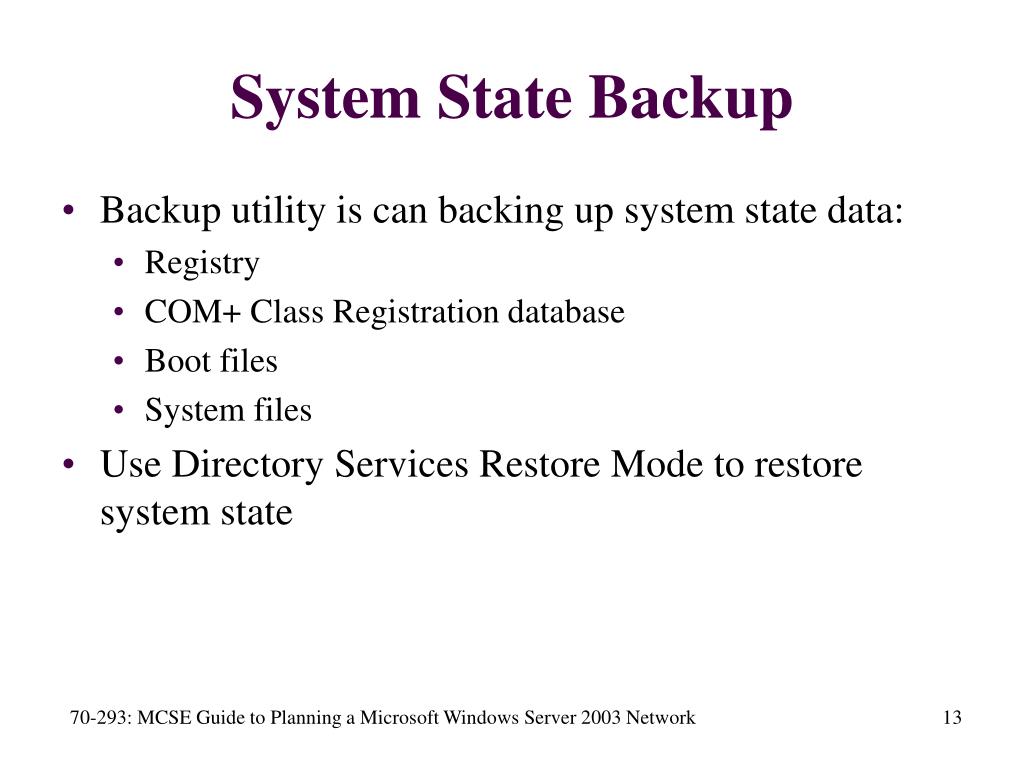 System State Backup

• Backup utility is can backing up system state data:
  • Registry
  • COM+ Class Registration database
  • Boot files
  • System files
• Use Directory Services Restore Mode to restore system state

70-293: MCSE Guide to Planning a Microsoft Windows Server 2003 Network

13